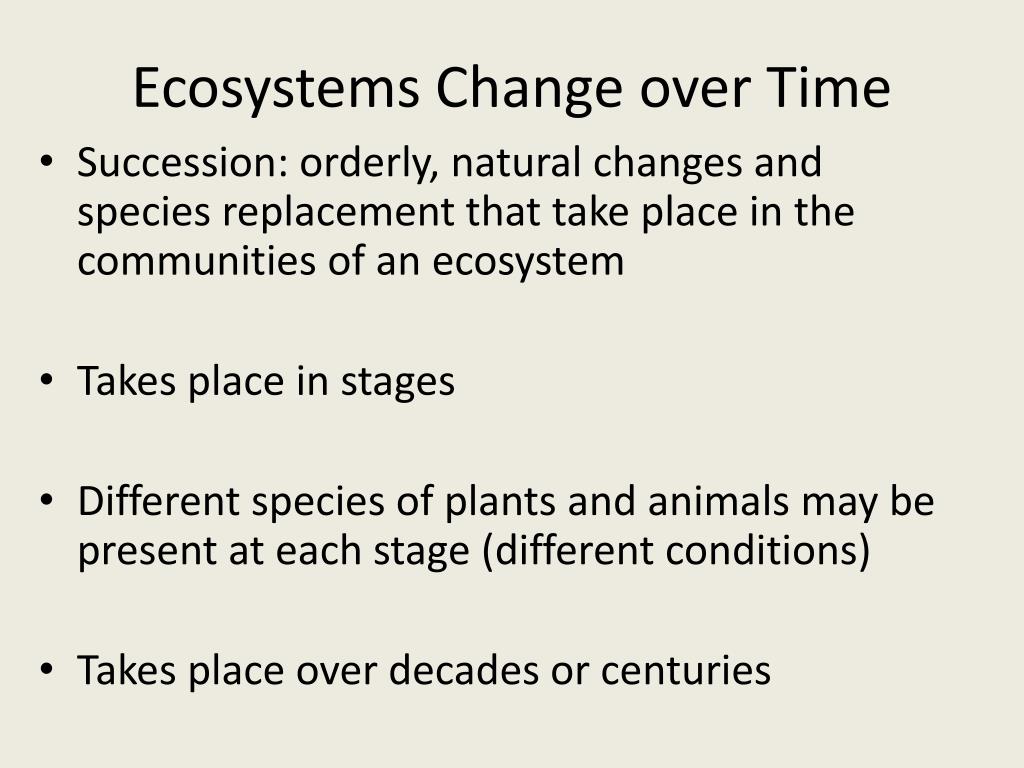 Ecosystems Change over Time

• Succession: orderly, natural changes and species replacement that take place in the communities of an ecosystem

• Takes place in stages

• Different species of plants and animals may be present at each stage (different conditions)

• Takes place over decades or centuries